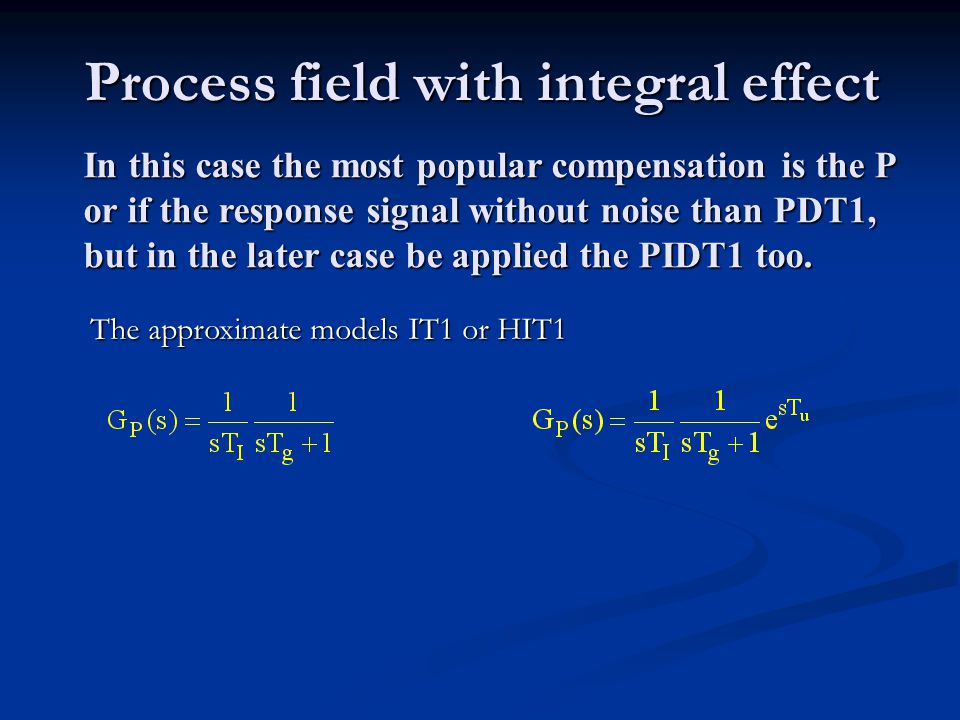 Process field with integral effect

In this case the most popular compensation is the P or if the response signal without noise than PDT1, but in the later case be applied the PIDT1 too.

The approximate models IT1 or HIT1

$G_P(s) = \frac{1}{sT_I} \frac{1}{sT_g + 1}$

$G_P(s) = \frac{1}{sT_I} \frac{1}{sT_g + 1} e^{sT_u}$